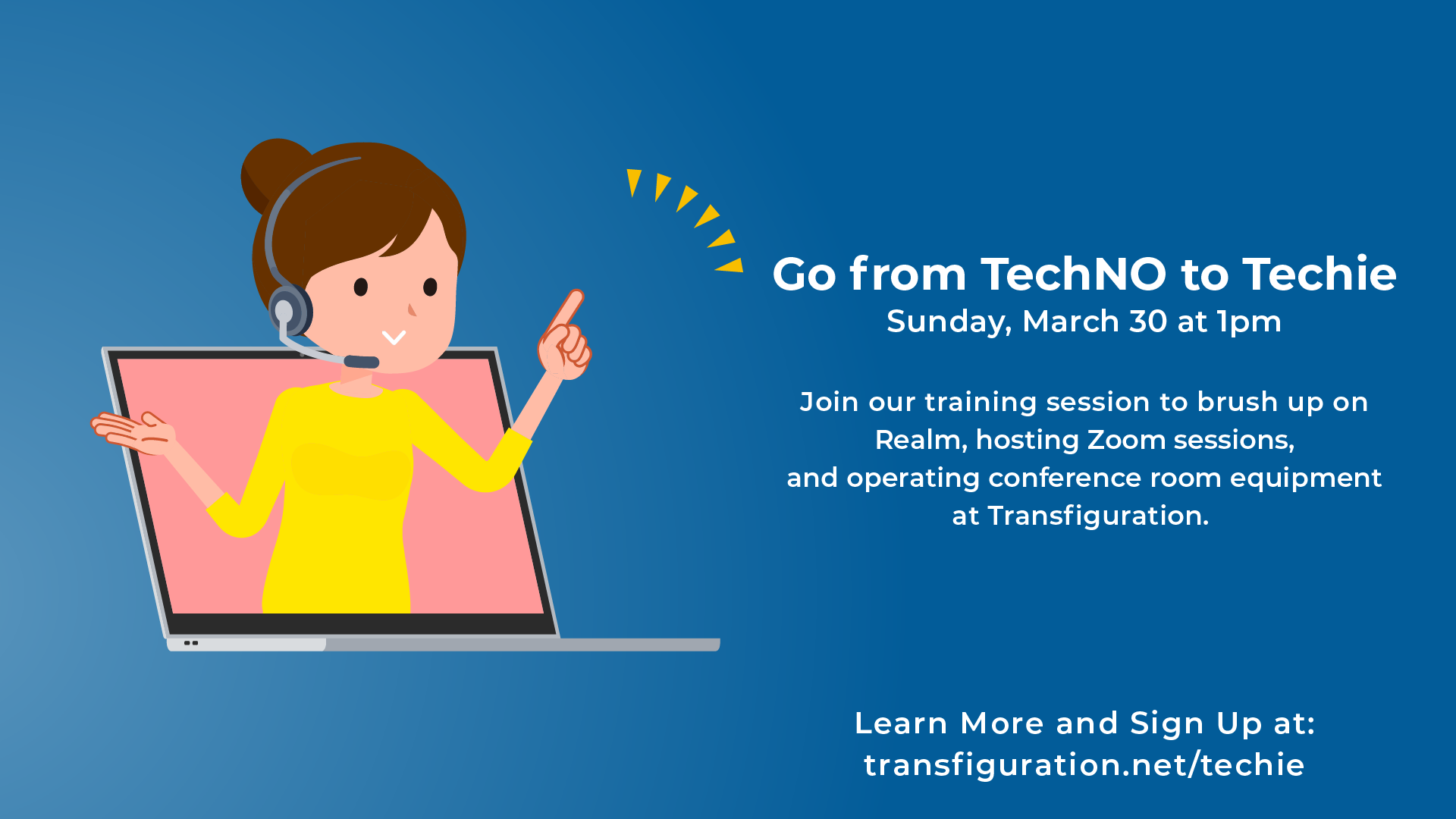 Go from TechNO to Techie
Sunday, March 30 at 1pm

Join our training session to brush up on Realm, hosting Zoom sessions, and operating conference room equipment at Transfiguration.

Learn More and Sign Up at:
transfiguration.net/techie